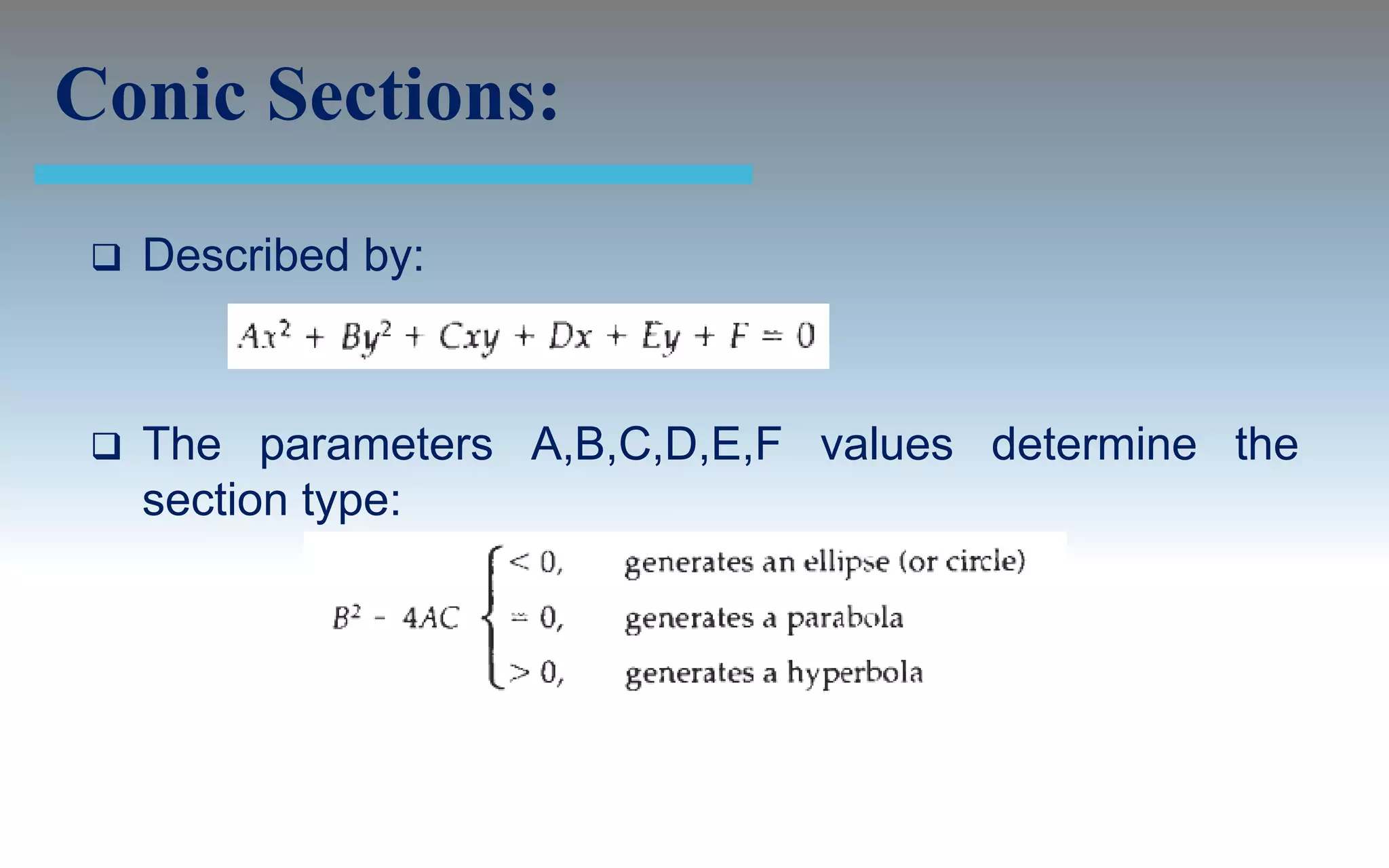 Conic Sections:

❑ Described by:

$Ax^2 + By^2 + Cxy + Dx + Ey + F = 0$

❑ The parameters A,B,C,D,E,F values determine the section type:

$B^2 - 4AC \begin{cases} < 0, & \text{generates an ellipse (or circle)} \\ = 0, & \text{generates a parabola} \\ > 0, & \text{generates a hyperbola} \end{cases}$